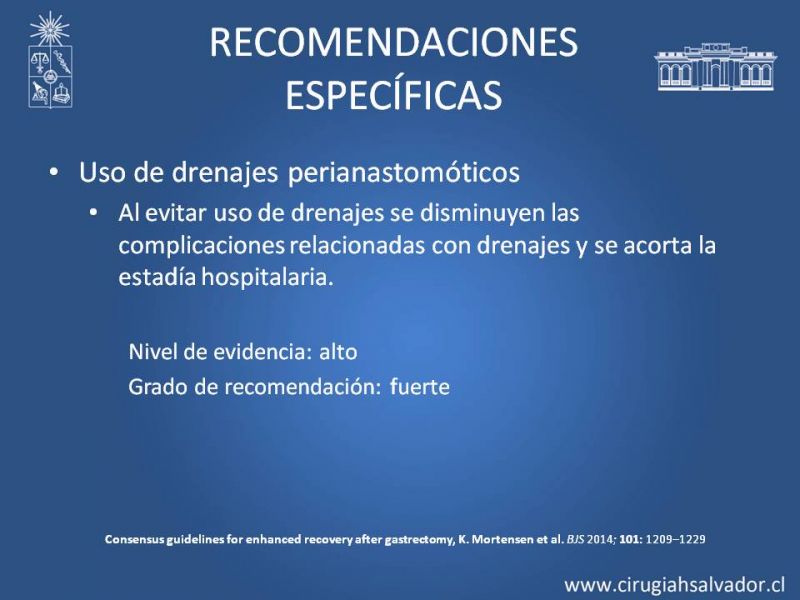 RECOMENDACIONES ESPECÍFICAS

• Uso de drenajes perianastomóticos
  • Al evitar uso de drenajes se disminuyen las complicaciones relacionadas con drenajes y se acorta la estadía hospitalaria.

Nivel de evidencia: alto
Grado de recomendación: fuerte

Consensus guidelines for enhanced recovery after gastrectomy, K. Mortensen et al. BJS 2014; 101: 1209–1229

www.cirugiahsalvador.cl